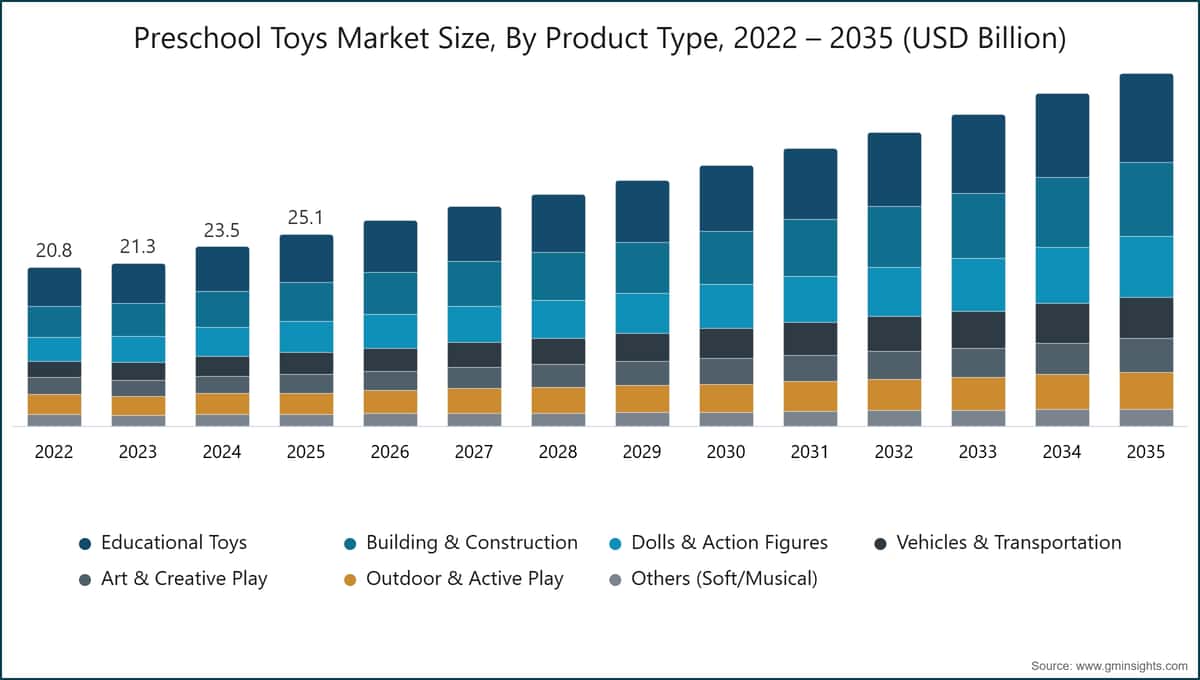 Preschool Toys Market Size, By Product Type, 2022 – 2035 (USD Billion)

20.8
21.3
23.5
25.1

2022 2023 2024 2025 2026 2027 2028 2029 2030 2031 2032 2033 2034 2035

Educational Toys
Building & Construction
Dolls & Action Figures
Vehicles & Transportation
Art & Creative Play
Outdoor & Active Play
Others (Soft/Musical)

Source: www.gminsights.com